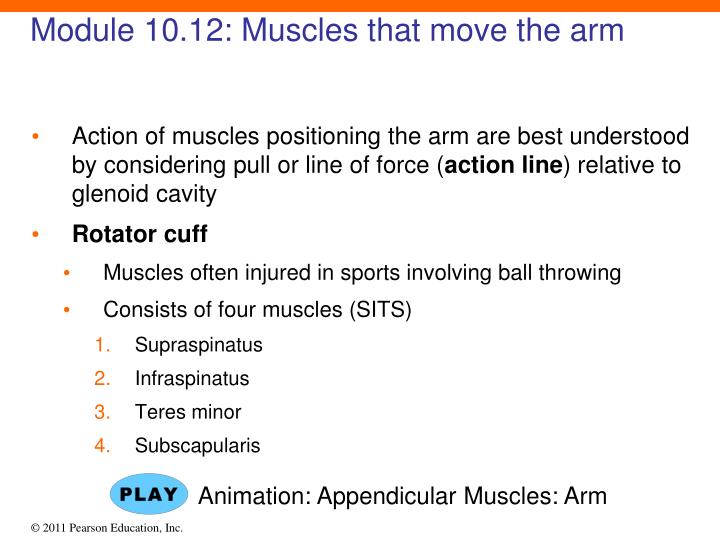 Module 10.12: Muscles that move the arm

• Action of muscles positioning the arm are best understood by considering pull or line of force (action line) relative to glenoid cavity

• Rotator cuff

• Muscles often injured in sports involving ball throwing

• Consists of four muscles (SITS)

1. Supraspinatus
2. Infraspinatus
3. Teres minor
4. Subscapularis

PLAY Animation: Appendicular Muscles: Arm

© 2011 Pearson Education, Inc.